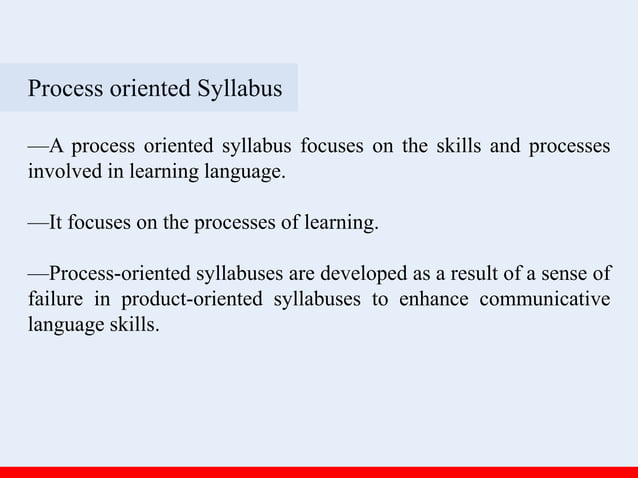 Process oriented Syllabus

—A process oriented syllabus focuses on the skills and processes involved in learning language.

—It focuses on the processes of learning.

—Process-oriented syllabuses are developed as a result of a sense of failure in product-oriented syllabuses to enhance communicative language skills.